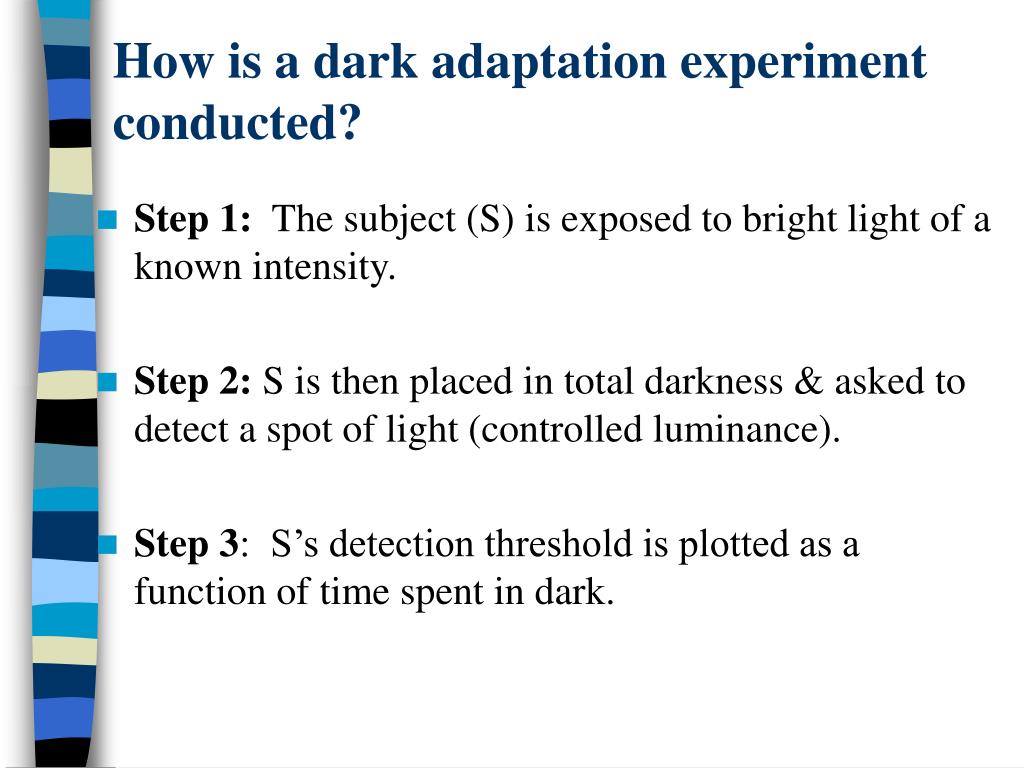 How is a dark adaptation experiment conducted?

Step 1: The subject (S) is exposed to bright light of a known intensity.

Step 2: S is then placed in total darkness & asked to detect a spot of light (controlled luminance).

Step 3: S’s detection threshold is plotted as a function of time spent in dark.